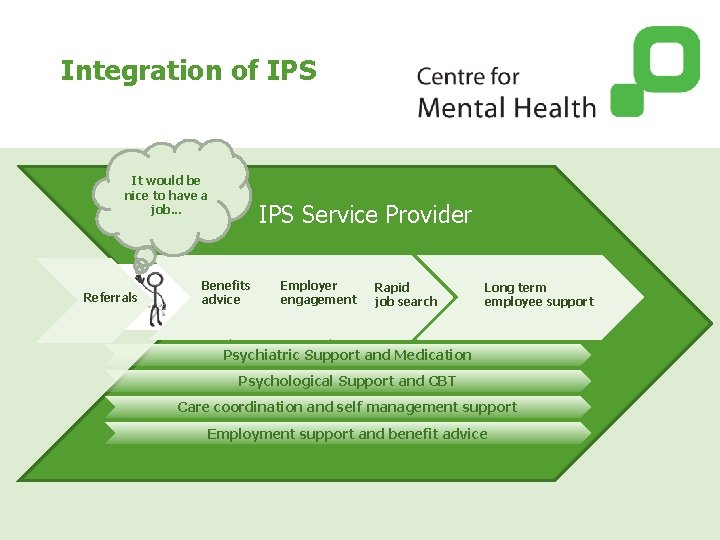 Integration of IPS

Centre for
Mental Health

It would be nice to have a job…

IPS Service Provider

Referrals

Benefits advice

Employer engagement

Rapid job search

Long term employee support

Psychiatric Support and Medication

Psychological Support and CBT

Care coordination and self management support

Employment support and benefit advice